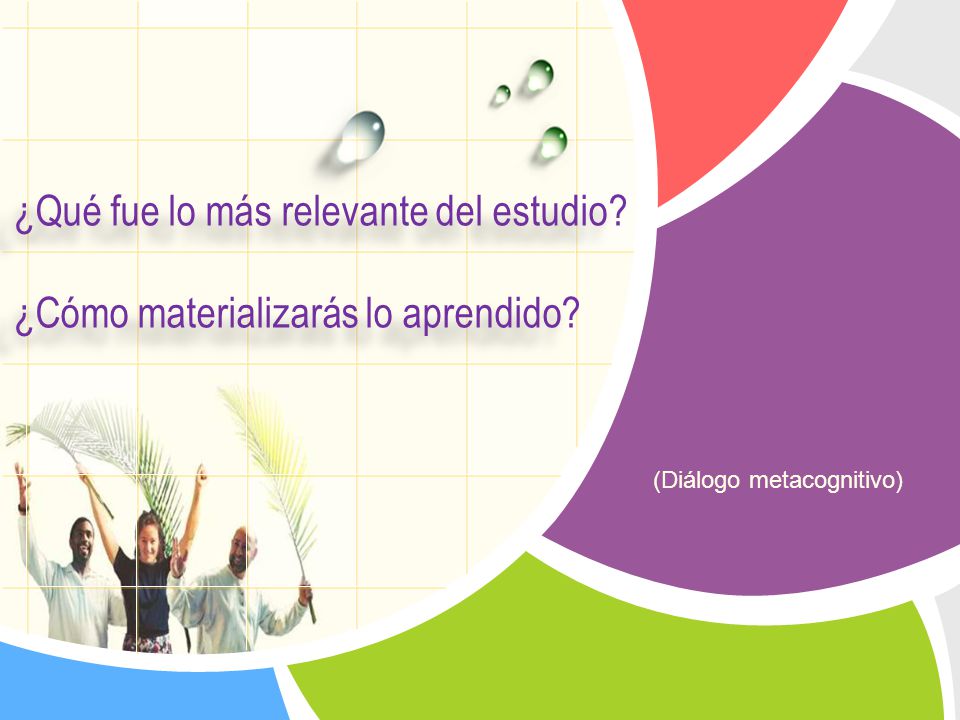 ¿Qué fue lo más relevante del estudio?

¿Cómo materializarás lo aprendido?

(Diálogo metacognitivo)